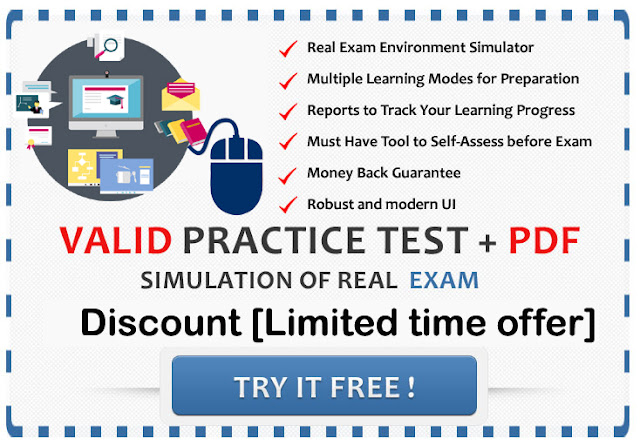 Real Exam Environment Simulator
Multiple Learning Modes for Preparation
Reports to Track Your Learning Progress
Must Have Tool to Self-Assess before Exam
Money Back Guarantee
Robust and modern UI

VALID PRACTICE TEST + PDF
SIMULATION OF REAL EXAM
Discount [Limited time offer]
TRY IT FREE !